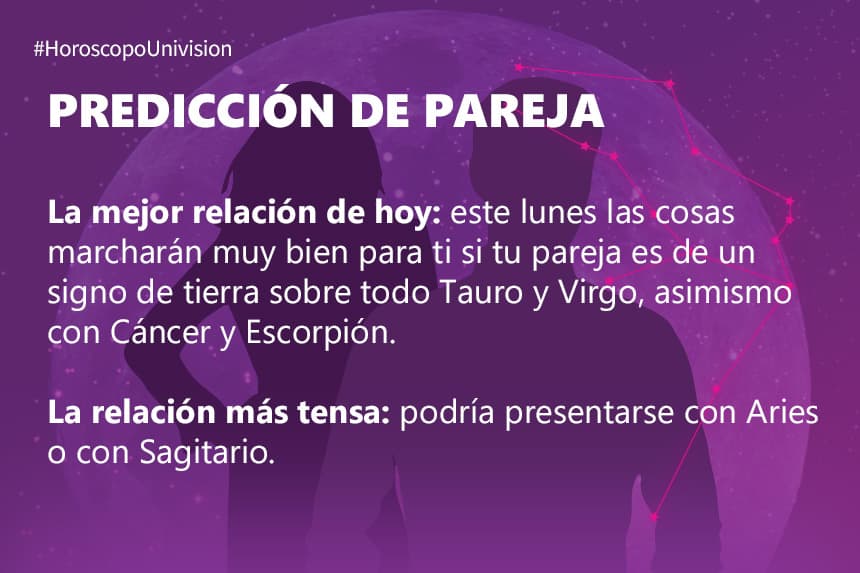 #HoroscopoUnivision

PREDICCIÓN DE PAREJA

La mejor relación de hoy: este lunes las cosas marcharán muy bien para ti si tu pareja es de un signo de tierra sobre todo Tauro y Virgo, asimismo con Cáncer y Escorpión.

La relación más tensa: podría presentarse con Aries o con Sagitario.